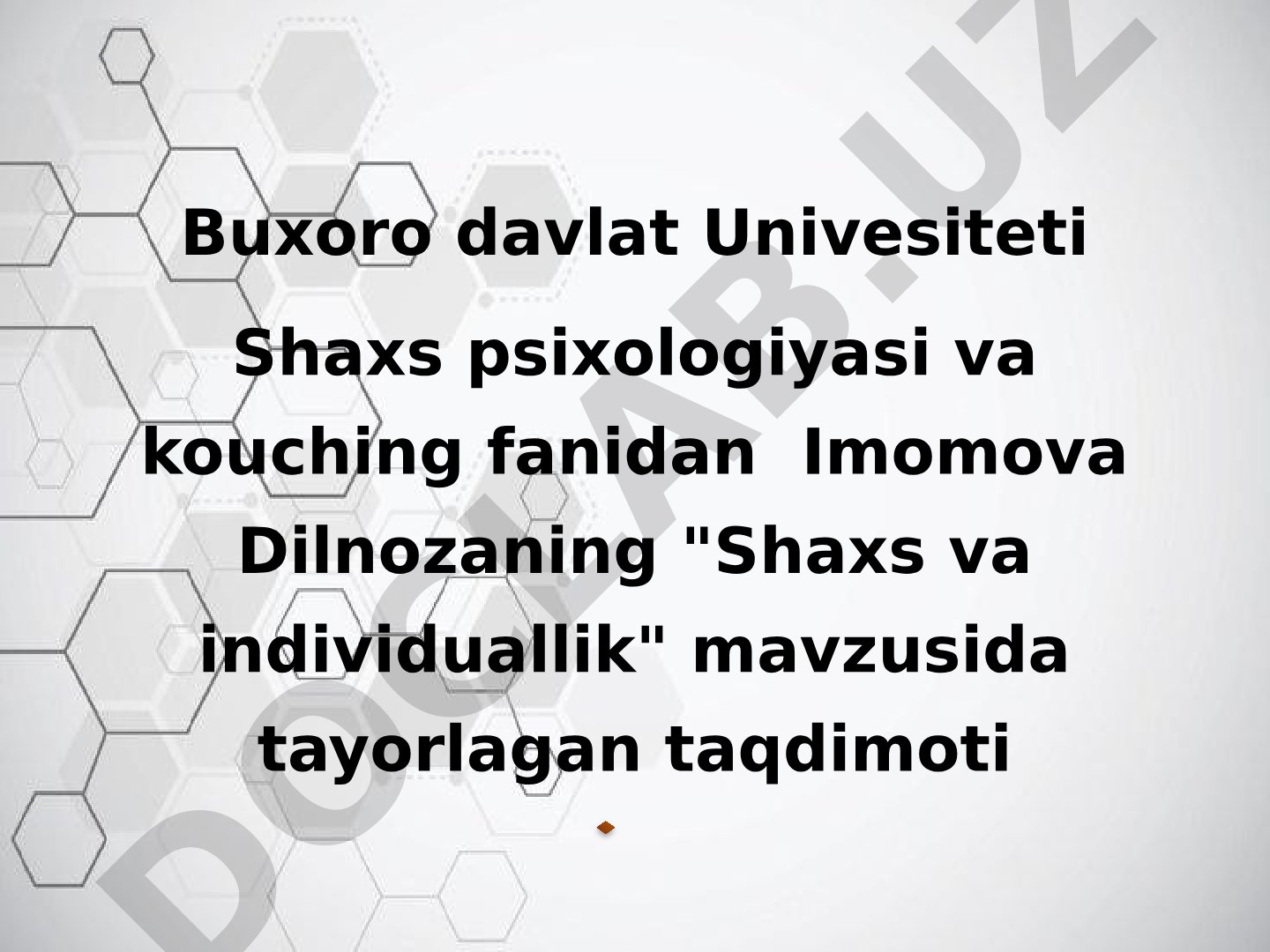 Buxoro davlat Univesiteti

Shaxs psixologiyasi va kouching fanidan Imomova Dilnozaning "Shaxs va individuallik" mavzusida tayorlagan taqdimoti

DOCLAB.UZ